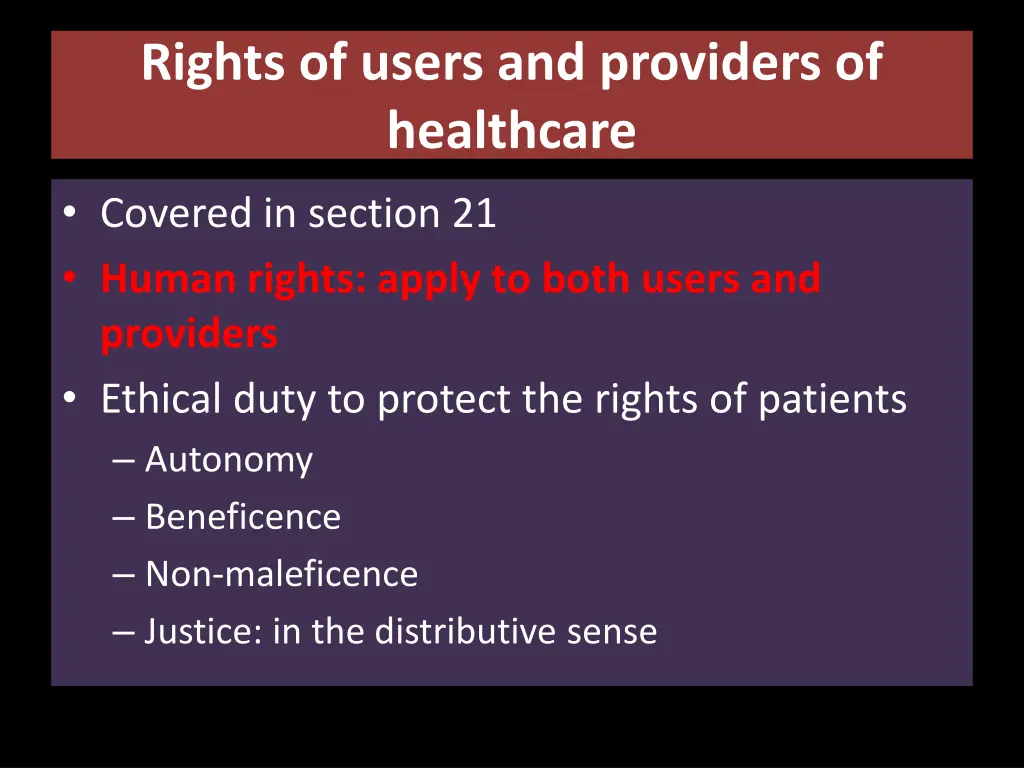 Rights of users and providers of healthcare

• Covered in section 21
• Human rights: apply to both users and providers
• Ethical duty to protect the rights of patients
– Autonomy
– Beneficence
– Non-maleficence
– Justice: in the distributive sense